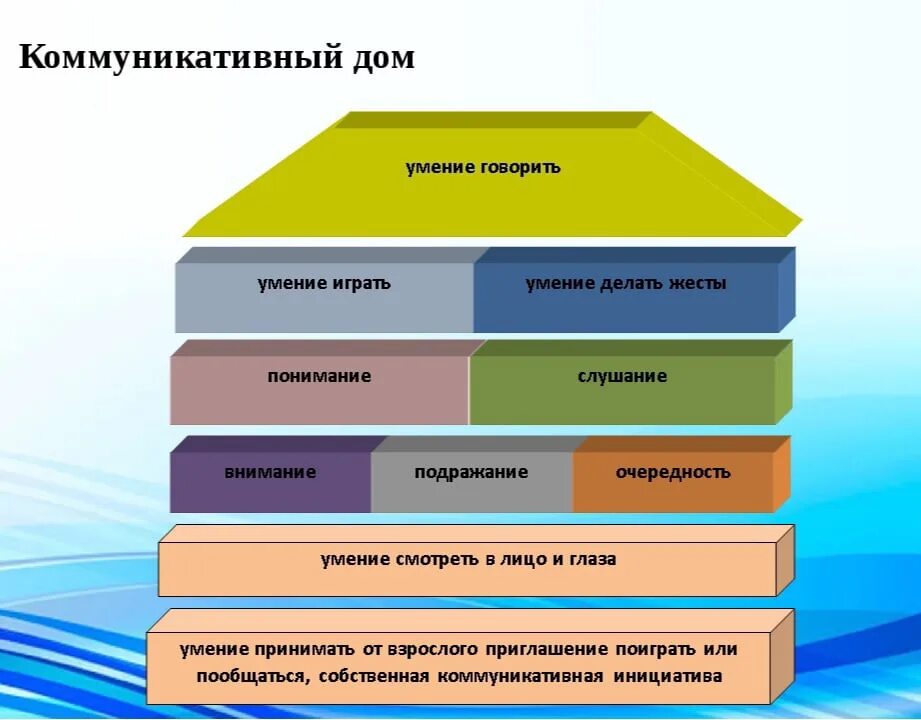 Коммуникативный дом

умение говорить

умение играть

умение делать жесты

понимание

слушание

внимание

подражание

очередность

умение смотреть в лицо и глаза

умение принимать от взрослого приглашение поиграть или пообщаться, собственная коммуникативная инициатива